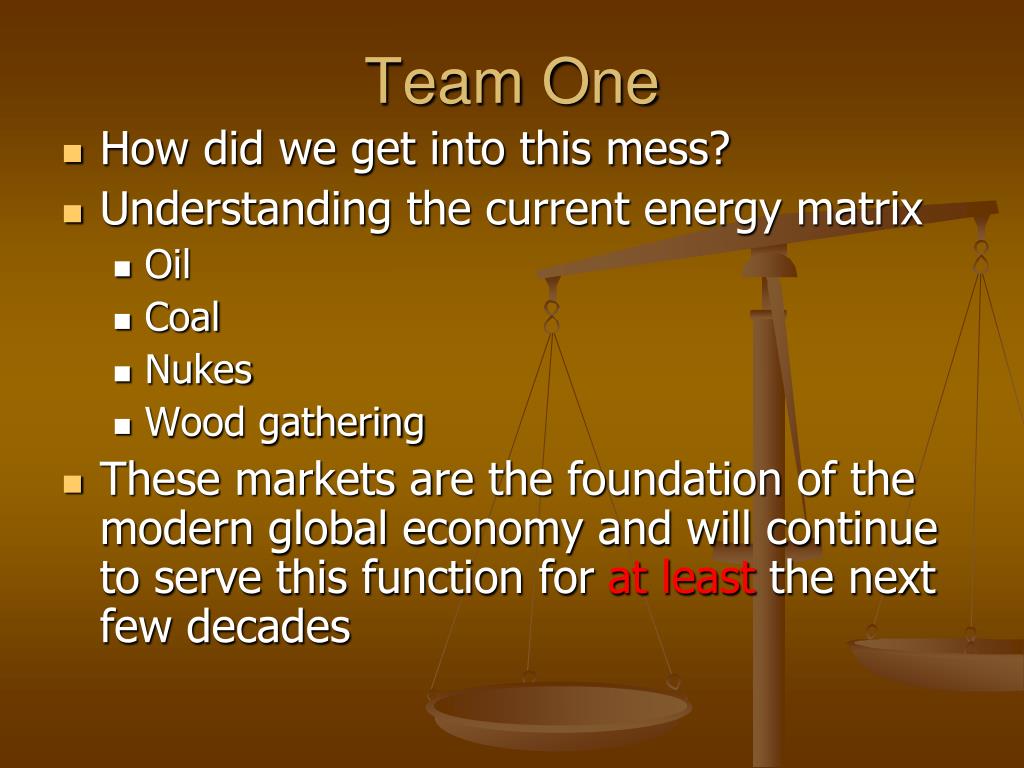 Team One

- How did we get into this mess?
- Understanding the current energy matrix
  - Oil
  - Coal
  - Nukes
  - Wood gathering
- These markets are the foundation of the modern global economy and will continue to serve this function for at least the next few decades